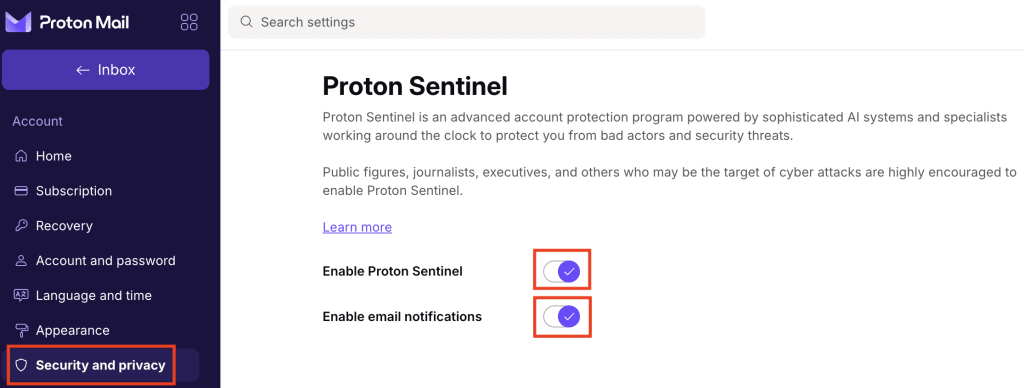 Proton Mail

← Inbox

Account

Home

Subscription

Recovery

Account and password

Language and time

Appearance

Security and privacy

Search settings

Proton Sentinel

Proton Sentinel is an advanced account protection program powered by sophisticated AI systems and specialists working around the clock to protect you from bad actors and security threats.

Public figures, journalists, executives, and others who may be the target of cyber attacks are highly encouraged to enable Proton Sentinel.

Learn more

Enable Proton Sentinel

Enable email notifications